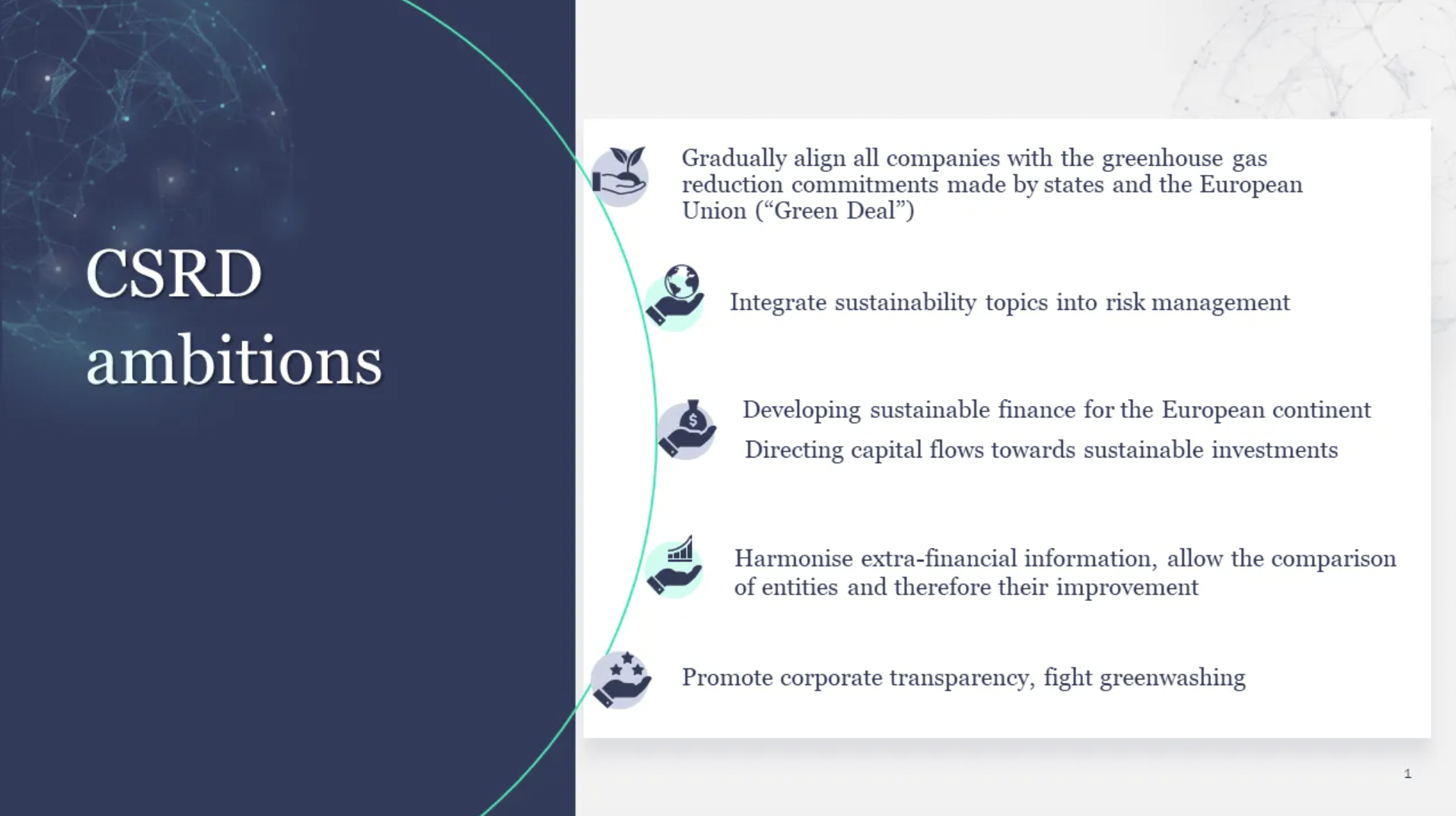 CSRD ambitions

Gradually align all companies with the greenhouse gas reduction commitments made by states and the European Union (“Green Deal”)

Integrate sustainability topics into risk management

Developing sustainable finance for the European continent

Directing capital flows towards sustainable investments

Harmonise extra-financial information, allow the comparison of entities and therefore their improvement

Promote corporate transparency, fight greenwashing

1